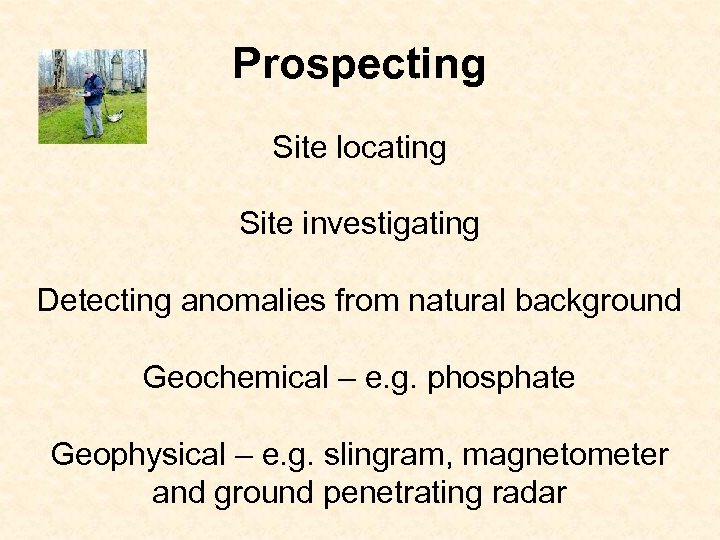 Prospecting

Site locating

Site investigating

Detecting anomalies from natural background

Geochemical – e.g. phosphate

Geophysical – e.g. slingram, magnetometer and ground penetrating radar